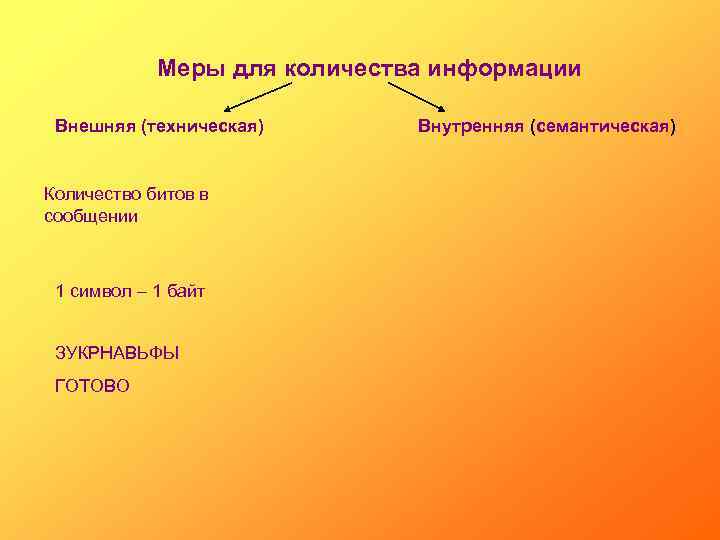 Меры для количества информации

Внешняя (техническая)

Внутренняя (семантическая)

Количество битов в сообщении

1 символ – 1 байт

ЗУКРНАВЬФЫ

ГОТОВО